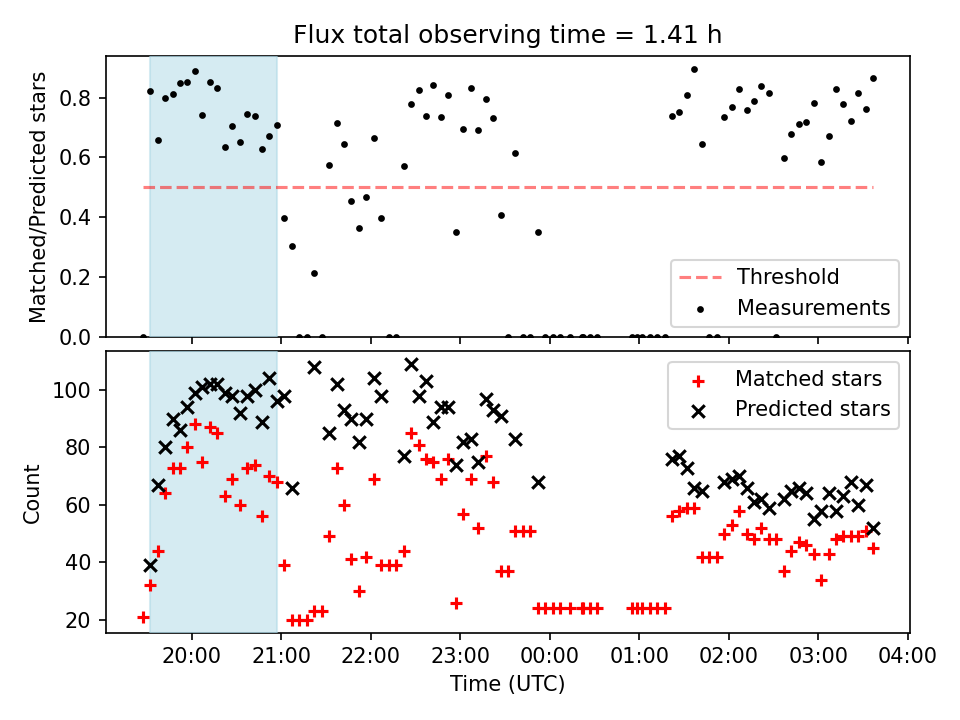 Flux total observing time = 1.41 h

Matched/Predicted stars

0.8
0.6
0.4
0.2
0.0

Threshold
Measurements

Count

100
80
60
40
20

Matched stars
Predicted stars

20:00 21:00 22:00 23:00 00:00 01:00 02:00 03:00 04:00
Time (UTC)